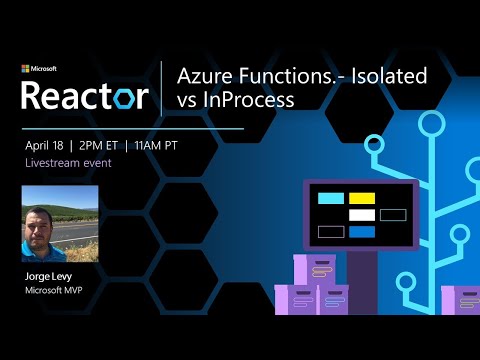 Microsoft
Reactor

Azure Functions.- Isolated vs InProcess

April 18 | 2PM ET | 11AM PT
Livestream event

Jorge Levy
Microsoft MVP